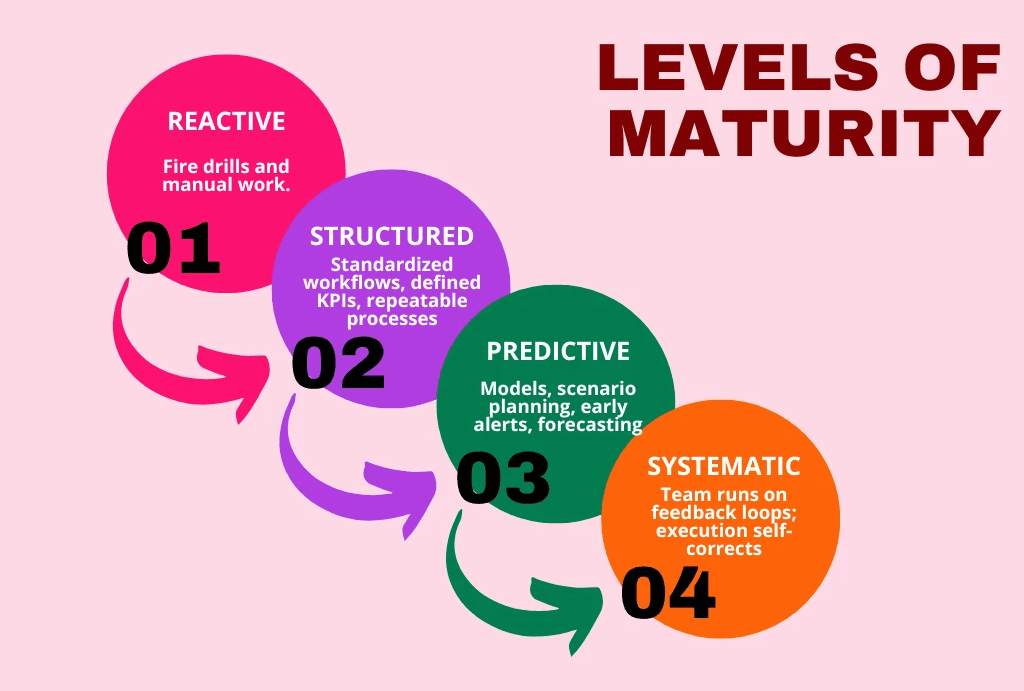 LEVELS OF MATURITY

REACTIVE

Fire drills and manual work.

01

STRUCTURED

Standardized workflows, defined KPIs, repeatable processes

02

PREDICTIVE

Models, scenario planning, early alerts, forecasting

03

SYSTEMATIC

Team runs on feedback loops; execution self-corrects

04